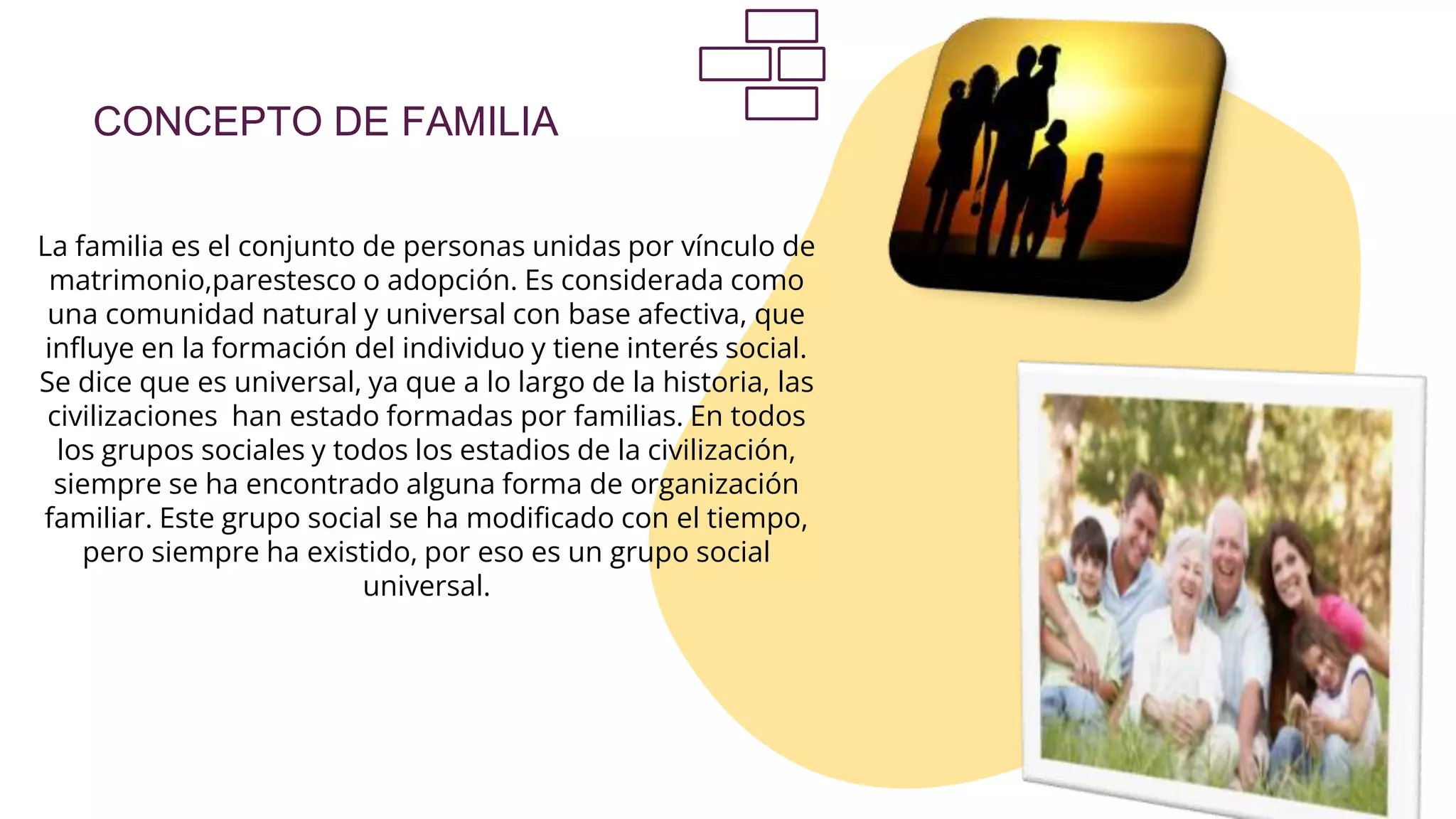 CONCEPTO DE FAMILIA

La familia es el conjunto de personas unidas por vínculo de matrimonio,parestesco o adopción. Es considerada como una comunidad natural y universal con base afectiva, que influye en la formación del individuo y tiene interés social. Se dice que es universal, ya que a lo largo de la historia, las civilizaciones  han estado formadas por familias. En todos los grupos sociales y todos los estadios de la civilización, siempre se ha encontrado alguna forma de organización familiar. Este grupo social se ha modificado con el tiempo, pero siempre ha existido, por eso es un grupo social universal.